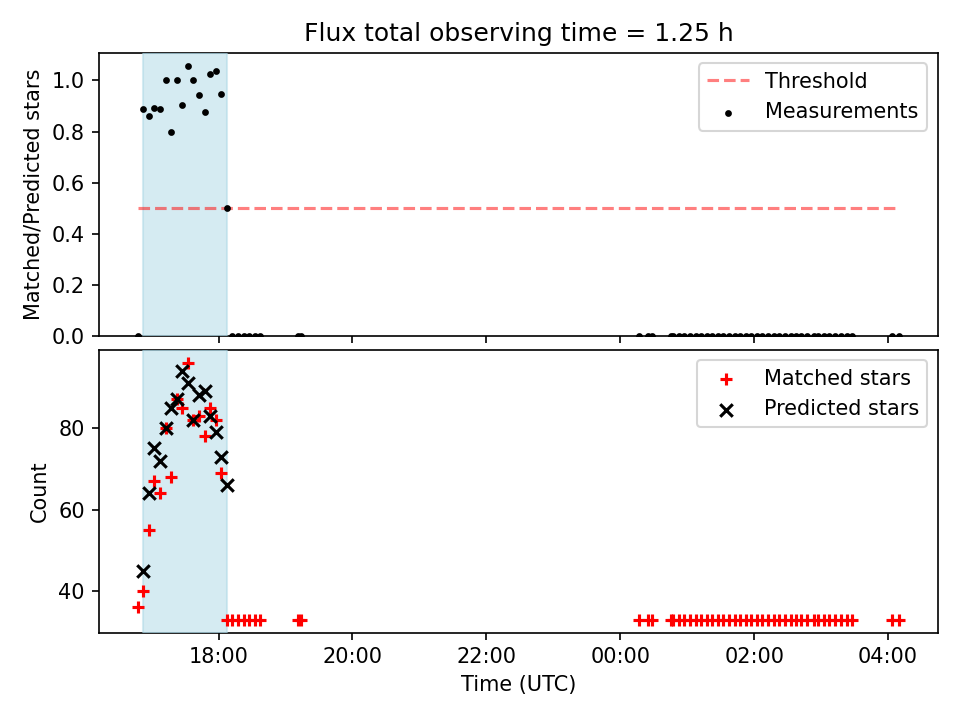 Flux total observing time = 1.25 h

Matched/Predicted stars

1.0
0.8
0.6
0.4
0.2
0.0

Threshold
Measurements

Count

80
60
40

Matched stars
Predicted stars

18:00
20:00
22:00
00:00
02:00
04:00

Time (UTC)